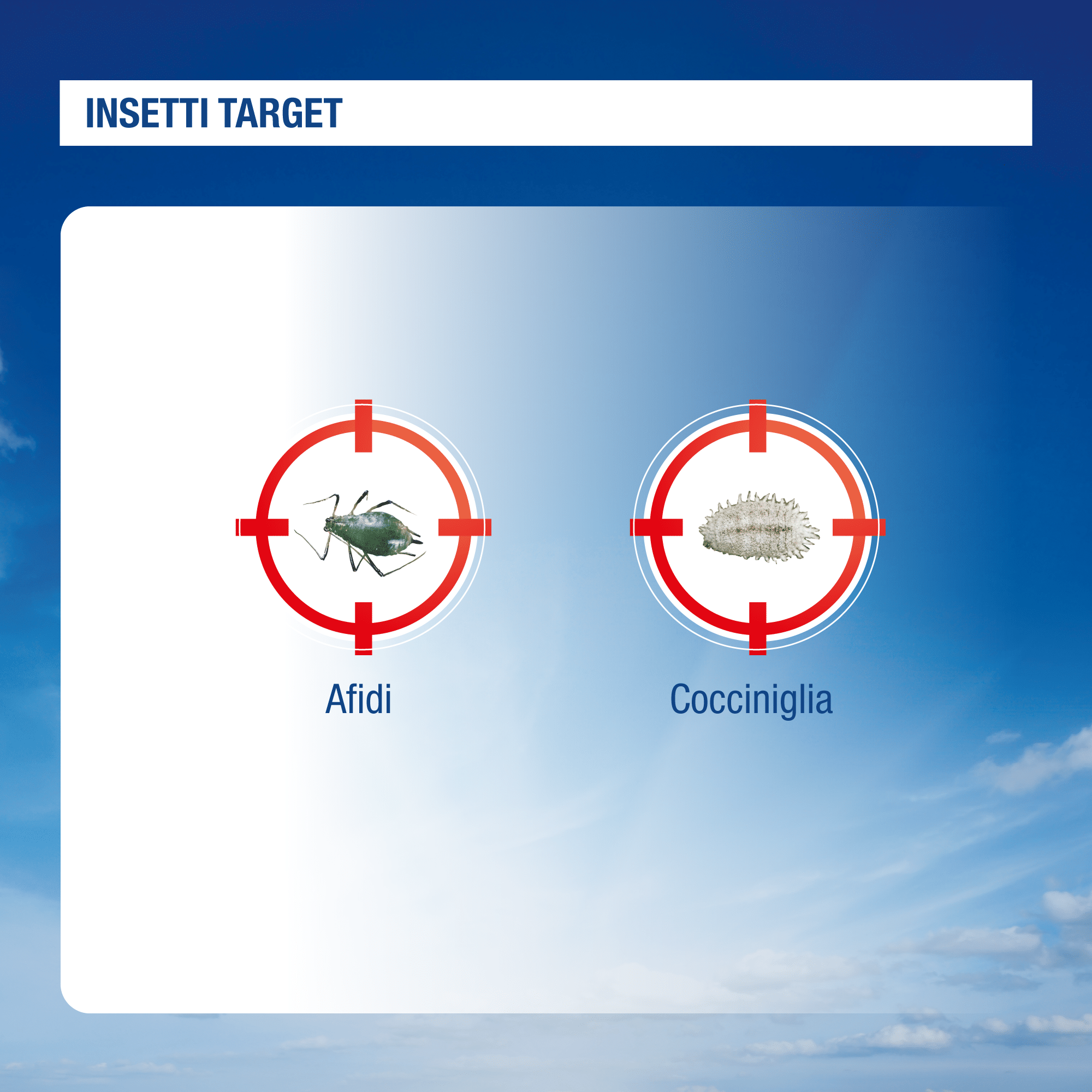 INSETTI TARGET

Afidi

Cocciniglia